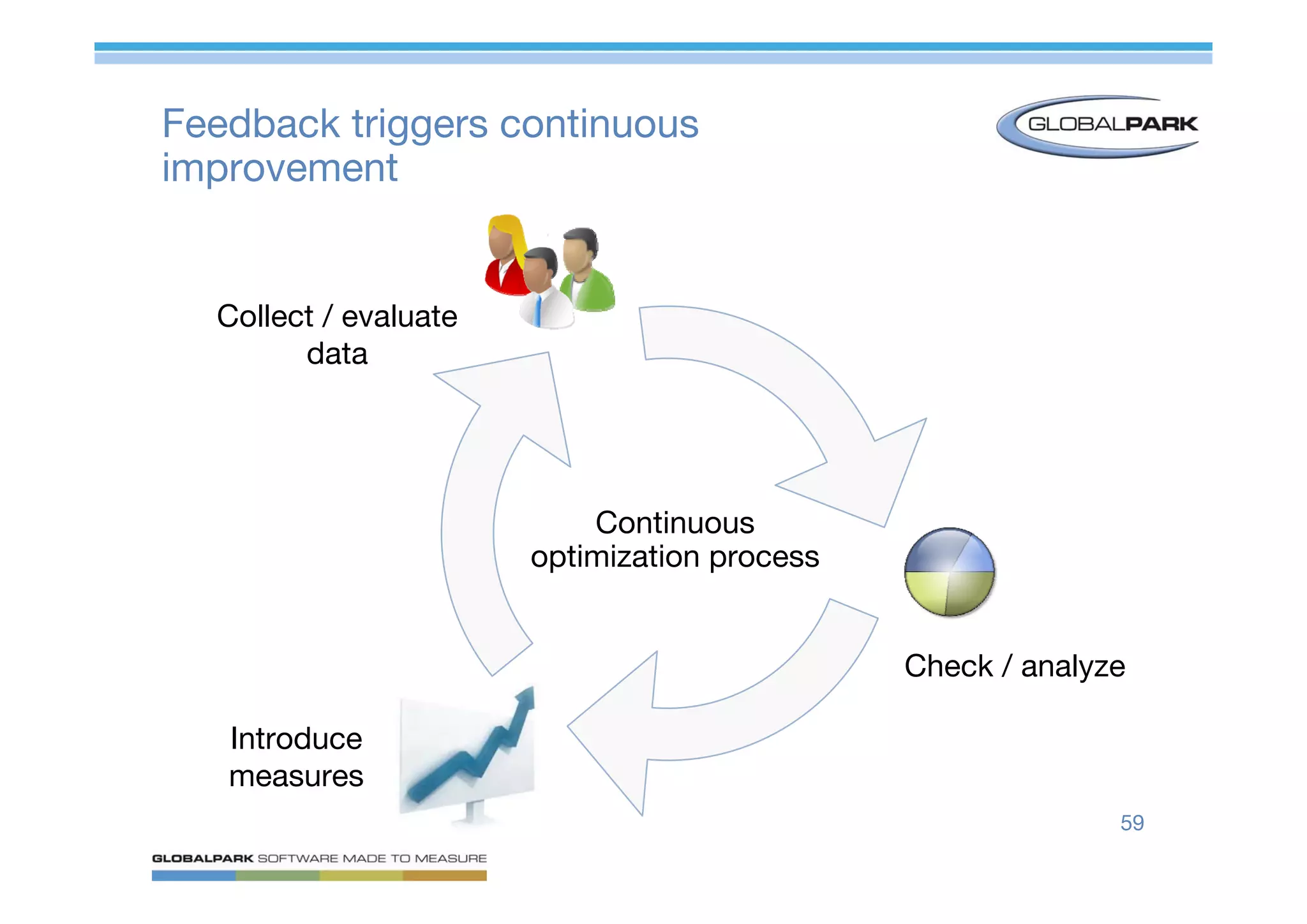 Feedback triggers continuous improvement

GLOBALPARK

Collect / evaluate data

Continuous optimization process

Check / analyze

Introduce measures

59

GLOBALPARK SOFTWARE MADE TO MEASURE